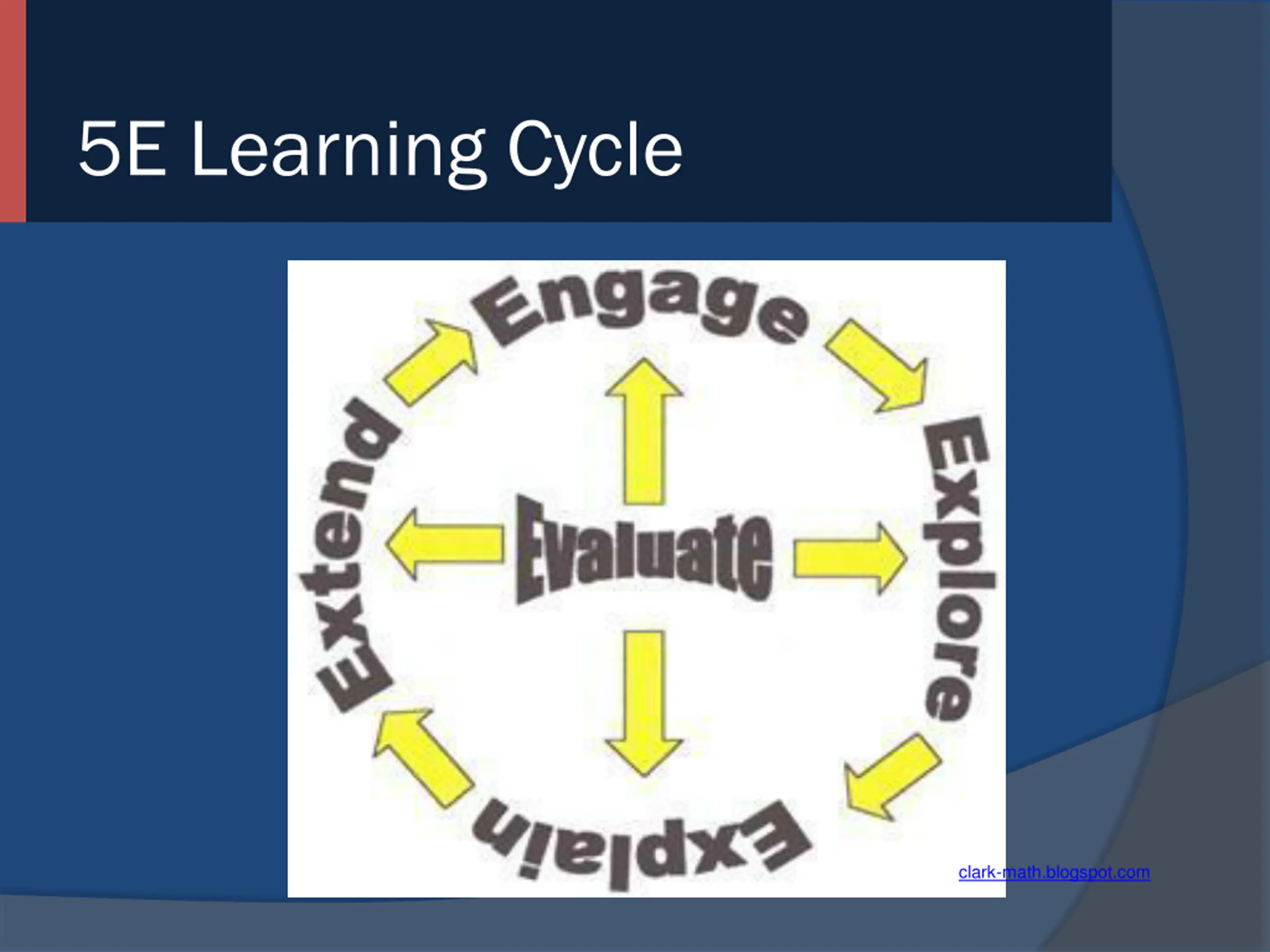 5E Learning Cycle

Engage

Explore

Explain

Extend

Evaluate

clark-math.blogspot.com